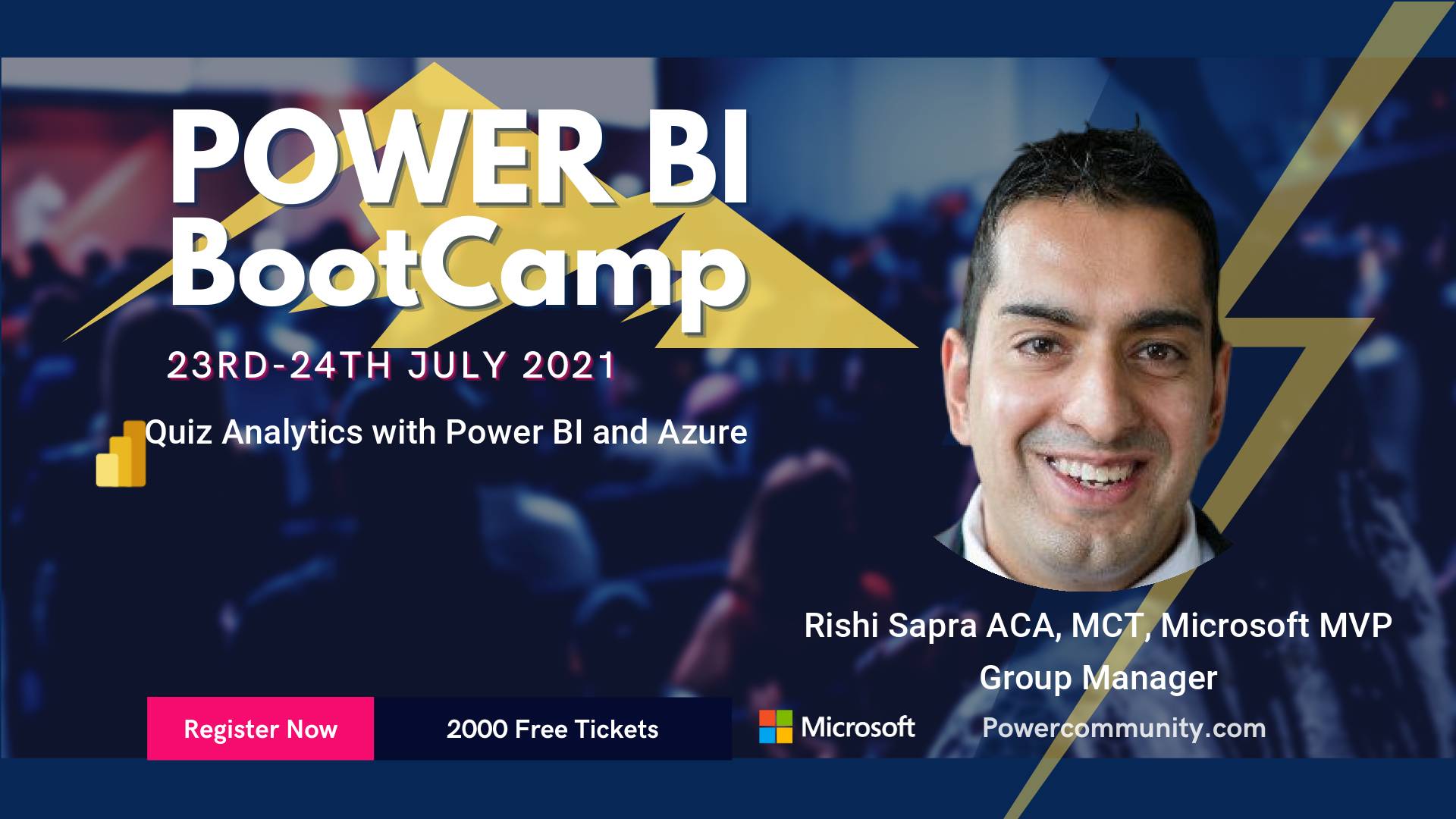 POWER BI BootCamp

23RD-24TH JULY 2021

Quiz Analytics with Power BI and Azure

Rishi Sapra ACA, MCT, Microsoft MVP
Group Manager

Register Now

2000 Free Tickets

Microsoft

Powercommunity.com